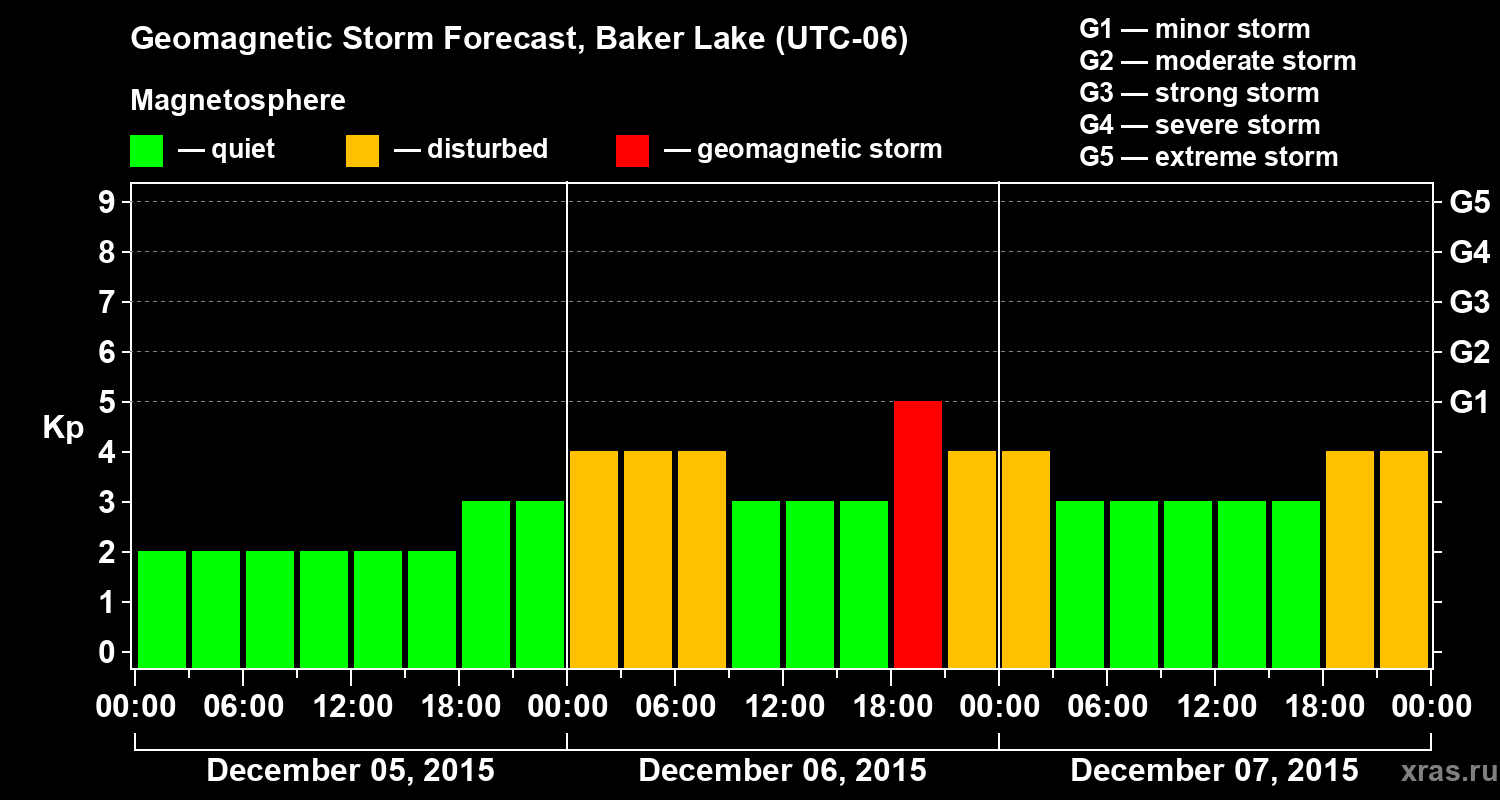 Geomagnetic Storm Forecast, Baker Lake (UTC-06)

Magnetosphere

— quiet — disturbed — geomagnetic storm

G1 — minor storm
G2 — moderate storm
G3 — strong storm
G4 — severe storm
G5 — extreme storm

Kp

9 8 7 6 5 4 3 2 1 0

G5 G4 G3 G2 G1

00:00 06:00 12:00 18:00 00:00 06:00 12:00 18:00 00:00 06:00 12:00 18:00 00:00

December 05, 2015 December 06, 2015 December 07, 2015

xras.ru